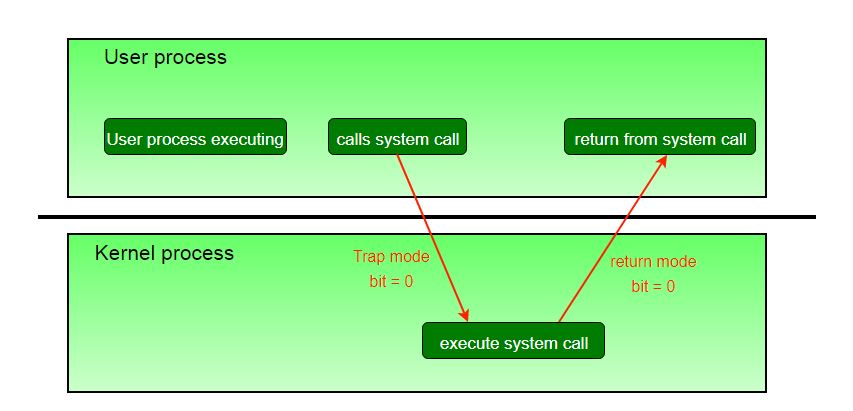 User process

User process executing

calls system call

return from system call

Kernel process

Trap mode
bit = 0

return mode
bit = 0

execute system call